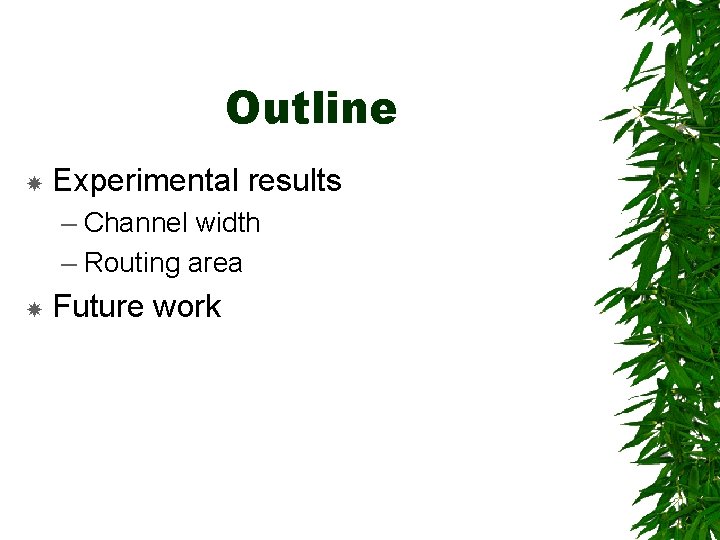 Outline

Experimental results
– Channel width
– Routing area

Future work